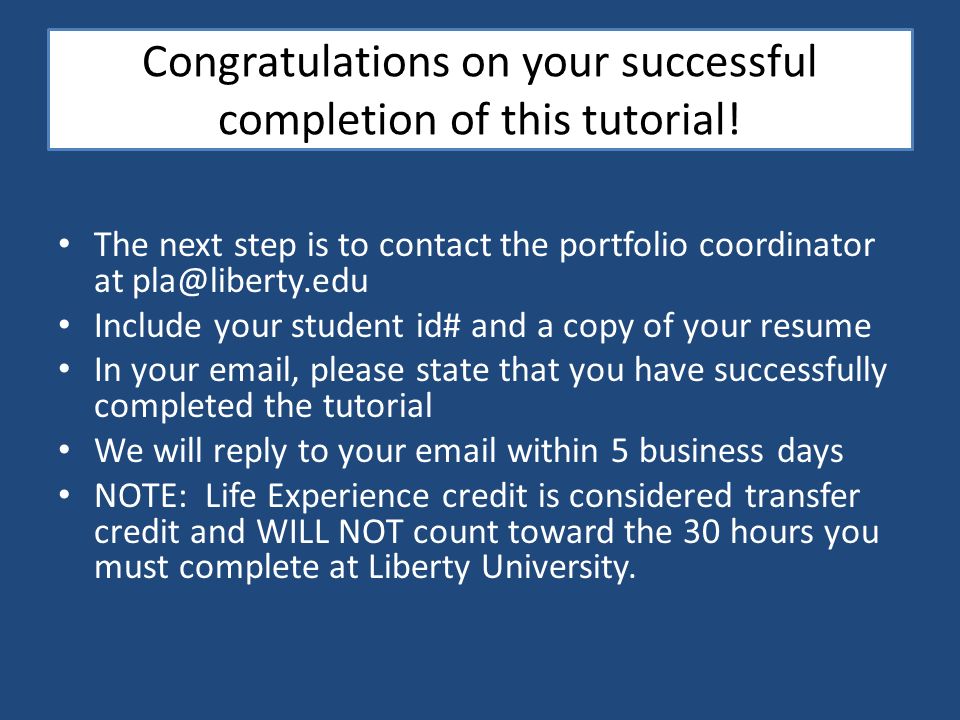 Congratulations on your successful completion of this tutorial!

• The next step is to contact the portfolio coordinator at pla@liberty.edu
• Include your student id# and a copy of your resume
• In your email, please state that you have successfully completed the tutorial
• We will reply to your email within 5 business days
• NOTE: Life Experience credit is considered transfer credit and WILL NOT count toward the 30 hours you must complete at Liberty University.